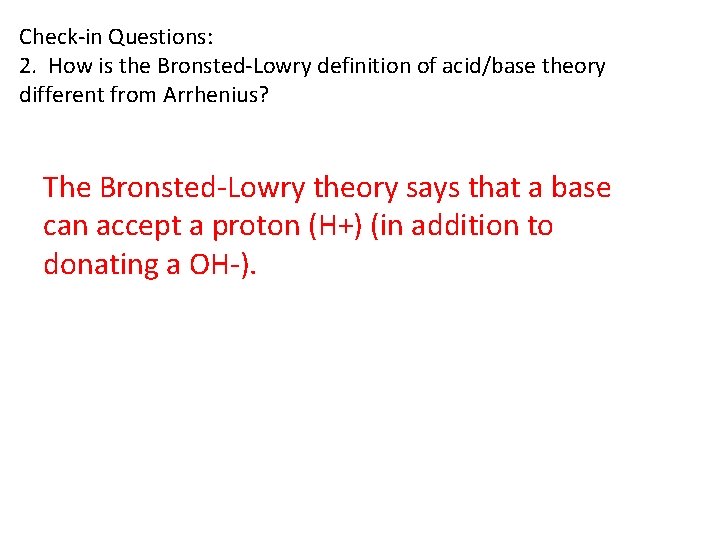 Check-in Questions:
2. How is the Bronsted-Lowry definition of acid/base theory different from Arrhenius?

The Bronsted-Lowry theory says that a base can accept a proton (H+) (in addition to donating a OH-).